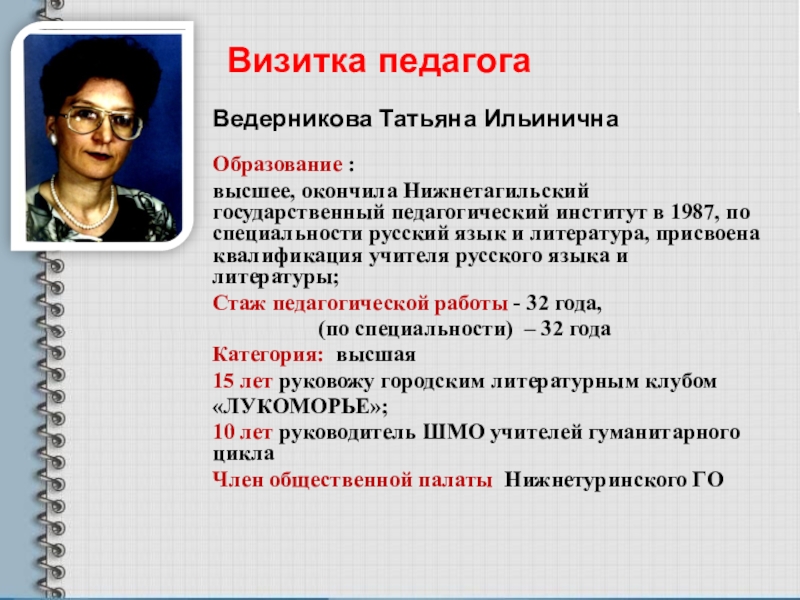 Визитка педагога

Ведерникова Татьяна Ильинична

Образование :

высшее, окончила Нижнетагильский государственный педагогический институт в 1987, по специальности русский язык и литература, присвоена квалификация учителя русского языка и литературы;

Стаж педагогической работы - 32 года,

(по специальности) – 32 года

Категория: высшая

15 лет руковожу городским литературным клубом «ЛУКОМОРЬЕ»;

10 лет руководитель ШМО учителей гуманитарного цикла

Член общественной палаты Нижнетуринского ГО